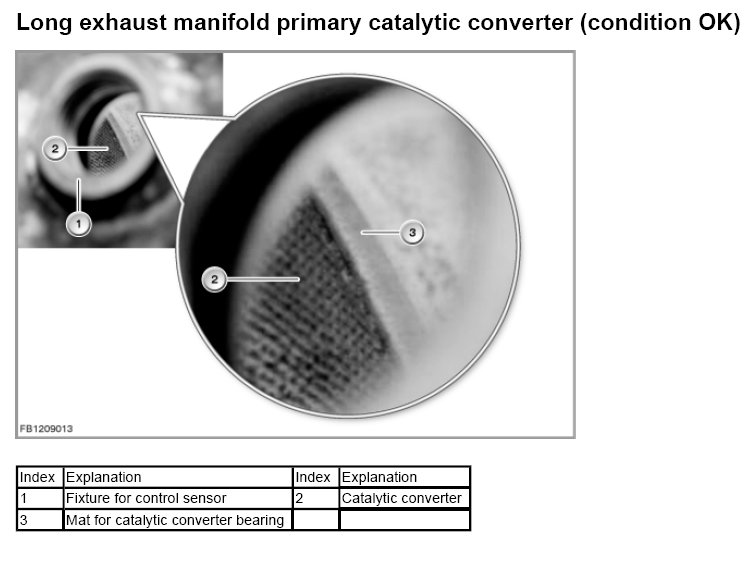 Long exhaust manifold primary catalytic converter (condition OK)

2
1
3
2
FB1209013

| Index | Explanation | Index | Explanation |
|---|---|---|---|
| 1 | Fixture for control sensor | 2 | Catalytic converter |
| 3 | Mat for catalytic converter bearing | | |